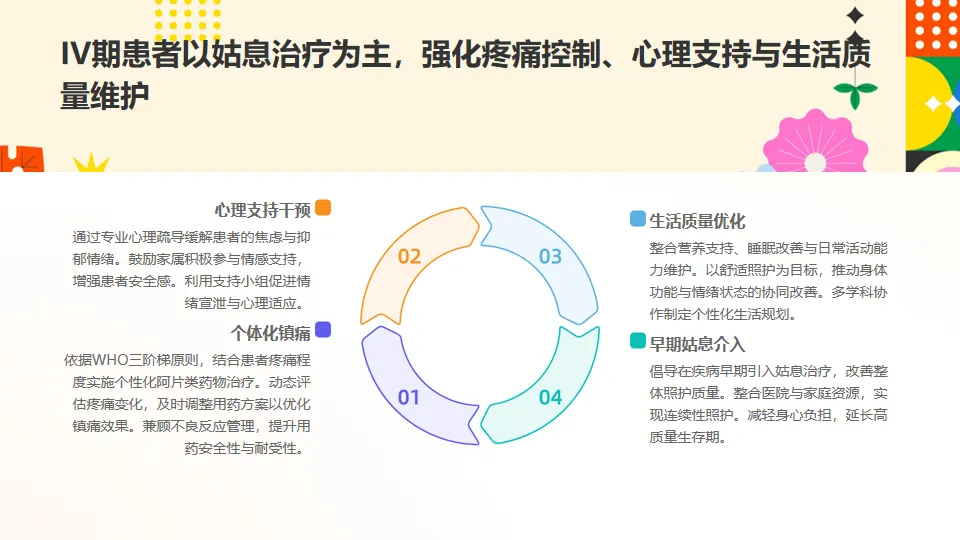 IV期患者以姑息治疗为主，强化疼痛控制、心理支持与生活质量维护

心理支持干预

通过专业心理疏导缓解患者的焦虑与抑郁情绪。鼓励家属积极参与情感支持，增强患者安全感。利用支持小组促进情绪宣泄与心理适应。

个体化镇痛

依据WHO三阶梯原则，结合患者疼痛程度实施个性化阿片类药物治疗。动态评估疼痛变化，及时调整用药方案以优化镇痛效果。兼顾不良反应管理，提升用药安全性与耐受性。

02

03

01

04

生活质量优化

整合营养支持、睡眠改善与日常活动能力维护。以舒适照护为目标，推动身体功能与情绪状态的协同改善。多学科协作制定个性化生活规划。

早期姑息介入

倡导在疾病早期引入姑息治疗，改善整体照护质量。整合医院与家庭资源，实现连续性照护。减轻身心负担，延长高质量生存期。